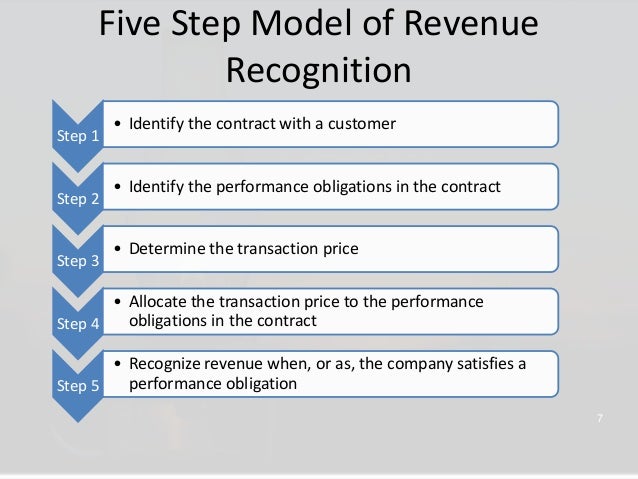 Five Step Model of Revenue Recognition

Step 1
• Identify the contract with a customer

Step 2
• Identify the performance obligations in the contract

Step 3
• Determine the transaction price

Step 4
• Allocate the transaction price to the performance obligations in the contract

Step 5
• Recognize revenue when, or as, the company satisfies a performance obligation

7